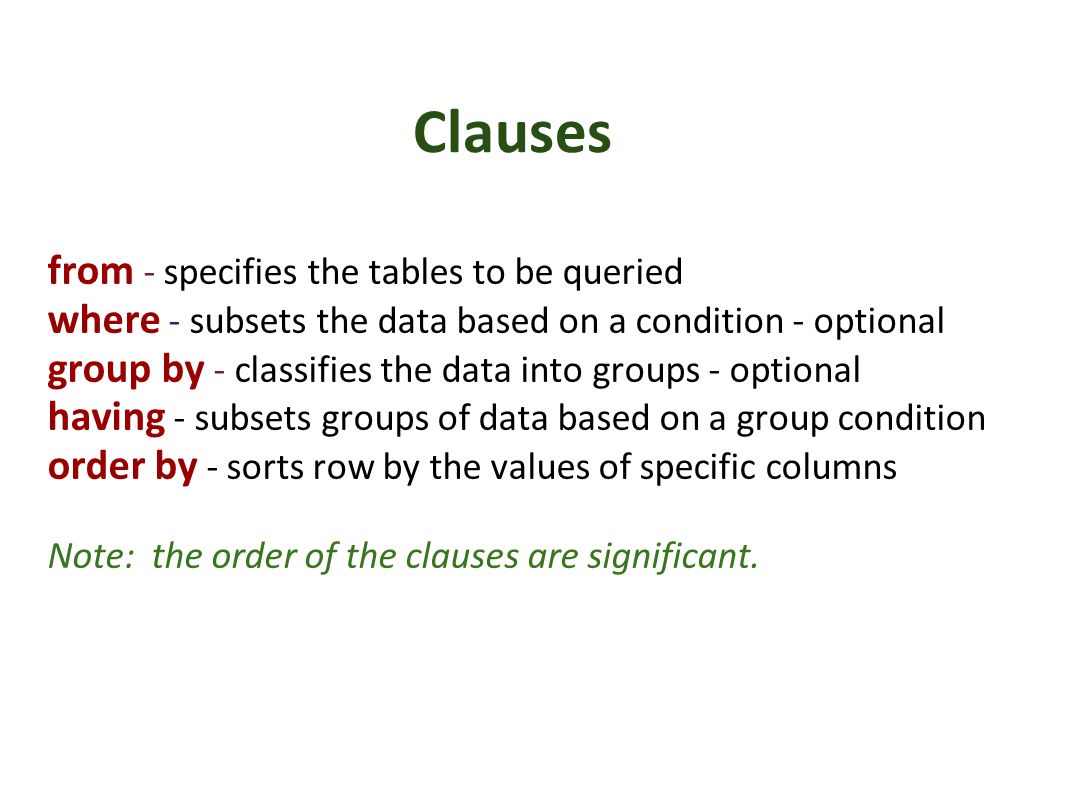 Clauses

from - specifies the tables to be queried
where - subsets the data based on a condition - optional
group by - classifies the data into groups - optional
having - subsets groups of data based on a group condition
order by - sorts row by the values of specific columns

Note: the order of the clauses are significant.